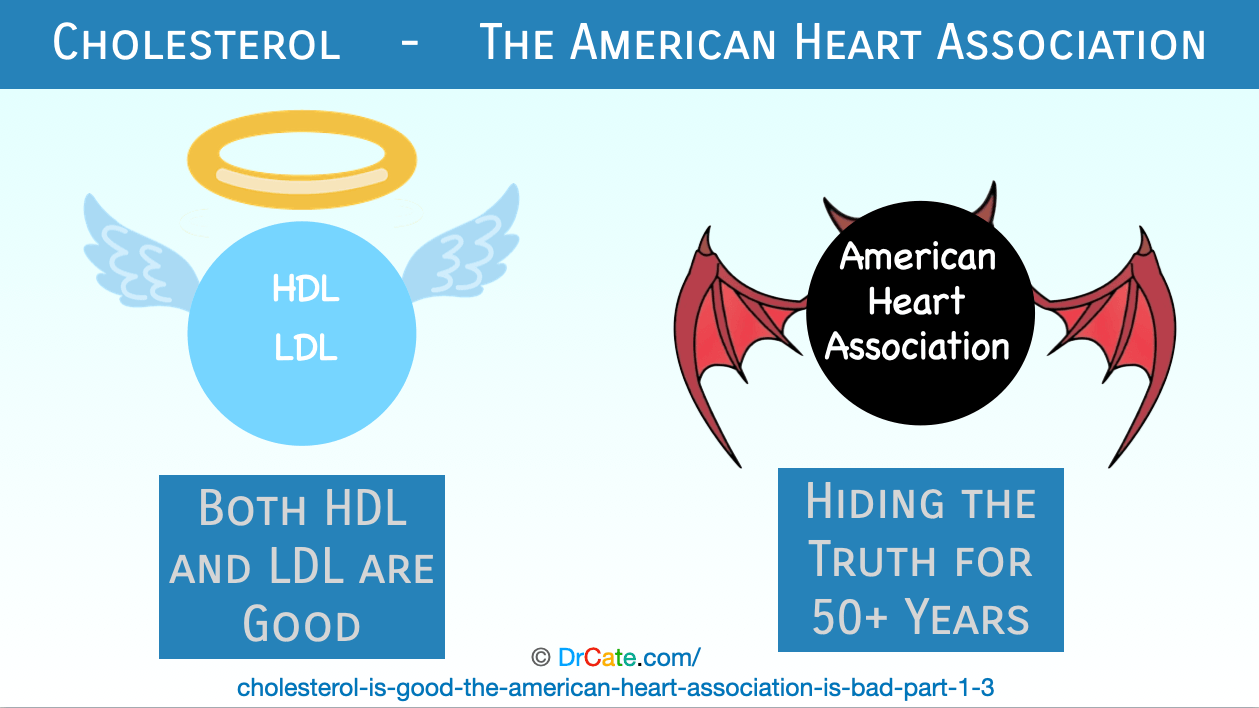 Cholesterol - The American Heart Association

HDL
LDL

American Heart Association

Both HDL and LDL are Good

Hiding the Truth for 50+ Years

© DrCate.com/
cholesterol-is-good-the-american-heart-association-is-bad-part-1-3